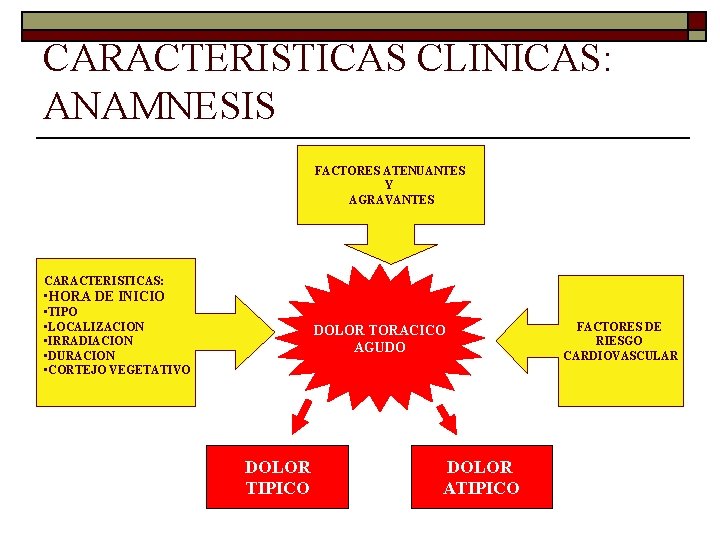 CARACTERISTICAS CLINICAS: ANAMNESIS

FACTORES ATENUANTES
Y
AGRAVANTES

CARACTERISTICAS:
▪HORA DE INICIO
▪TIPO
▪LOCALIZACION
▪IRRADIACION
▪DURACION
▪CORTEJO VEGETATIVO

DOLOR TORACICO AGUDO

FACTORES DE RIESGO CARDIOVASCULAR

DOLOR TIPICO

DOLOR ATIPICO